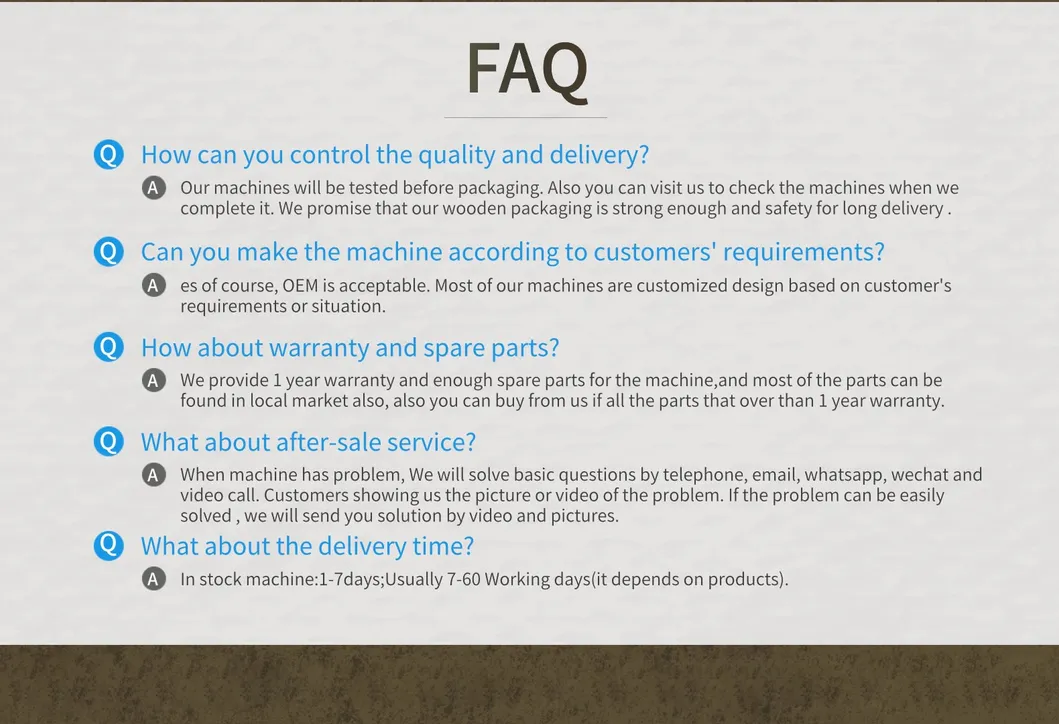 FAQ

Q How can you control the quality and delivery?

A Our machines will be tested before packaging. Also you can visit us to check the machines when we complete it. We promise that our wooden packaging is strong enough and safety for long delivery .

Q Can you make the machine according to customers' requirements?

A es of course, OEM is acceptable. Most of our machines are customized design based on customer's requirements or situation.

Q How about warranty and spare parts?

A We provide 1 year warranty and enough spare parts for the machine,and most of the parts can be found in local market also, also you can buy from us if all the parts that over than 1 year warranty.

Q What about after-sale service?

A When machine has problem, We will solve basic questions by telephone, email, whatsapp, wechat and video call. Customers showing us the picture or video of the problem. If the problem can be easily solved , we will send you solution by video and pictures.

Q What about the delivery time?

A In stock machine:1-7days;Usually 7-60 Working days(it depends on products).